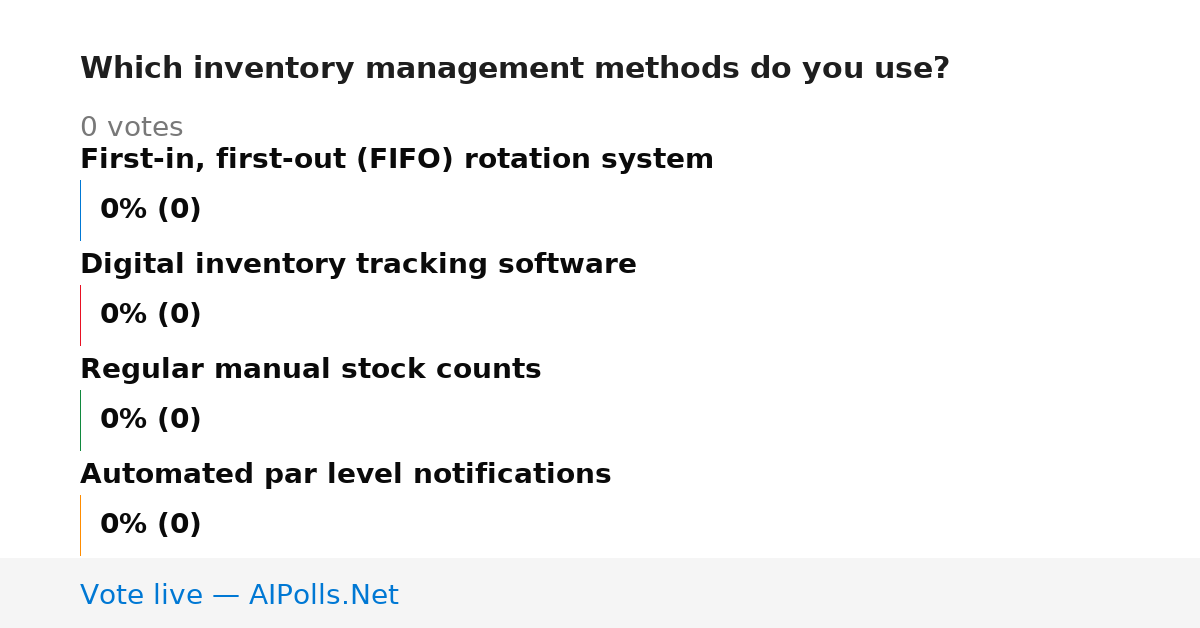 Which inventory management methods do you use?

0 votes

First-in, first-out (FIFO) rotation system

0% (0)

Digital inventory tracking software

0% (0)

Regular manual stock counts

0% (0)

Automated par level notifications

0% (0)

Vote live — AIPolls.Net